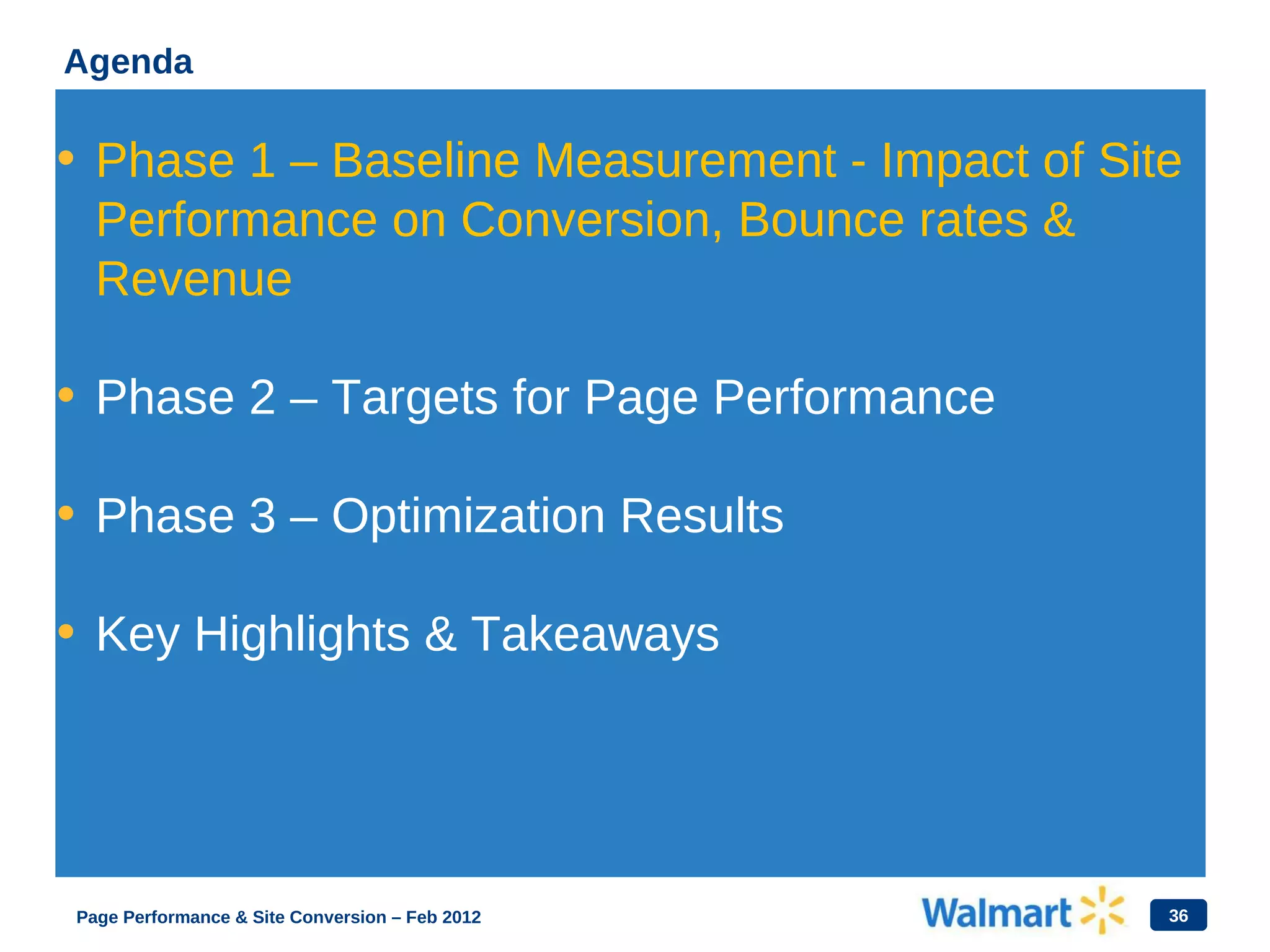 Agenda

• Phase 1 – Baseline Measurement - Impact of Site Performance on Conversion, Bounce rates & Revenue

• Phase 2 – Targets for Page Performance

• Phase 3 – Optimization Results

• Key Highlights & Takeaways

Page Performance & Site Conversion – Feb 2012

Walmart

36